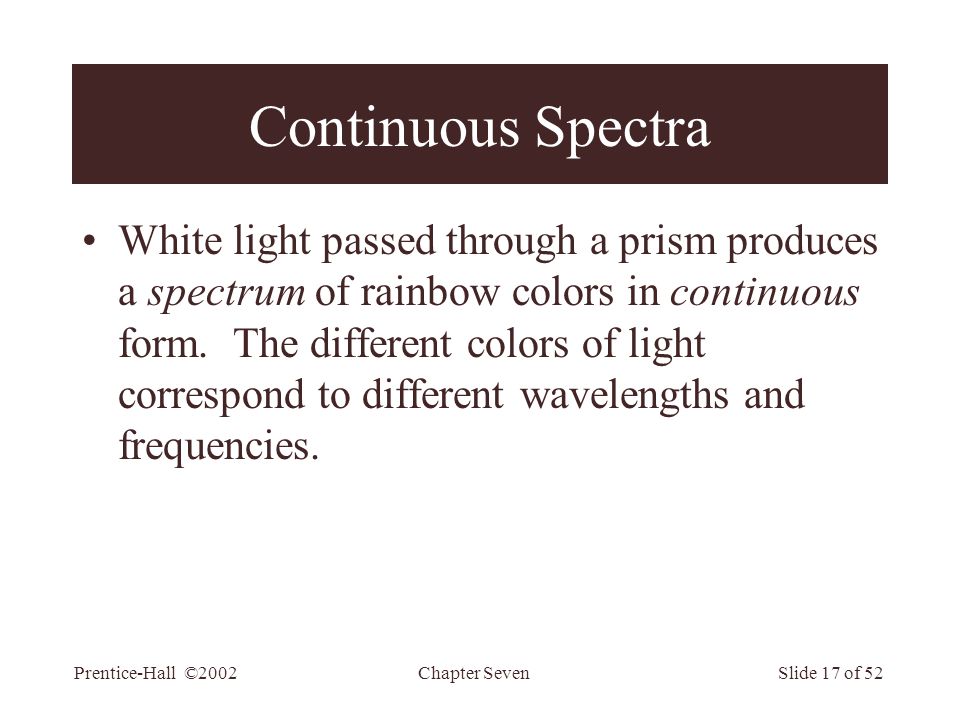 Continuous Spectra

• White light passed through a prism produces a spectrum of rainbow colors in continuous form. The different colors of light correspond to different wavelengths and frequencies.

Prentice-Hall ©2002

Chapter Seven

Slide 17 of 52